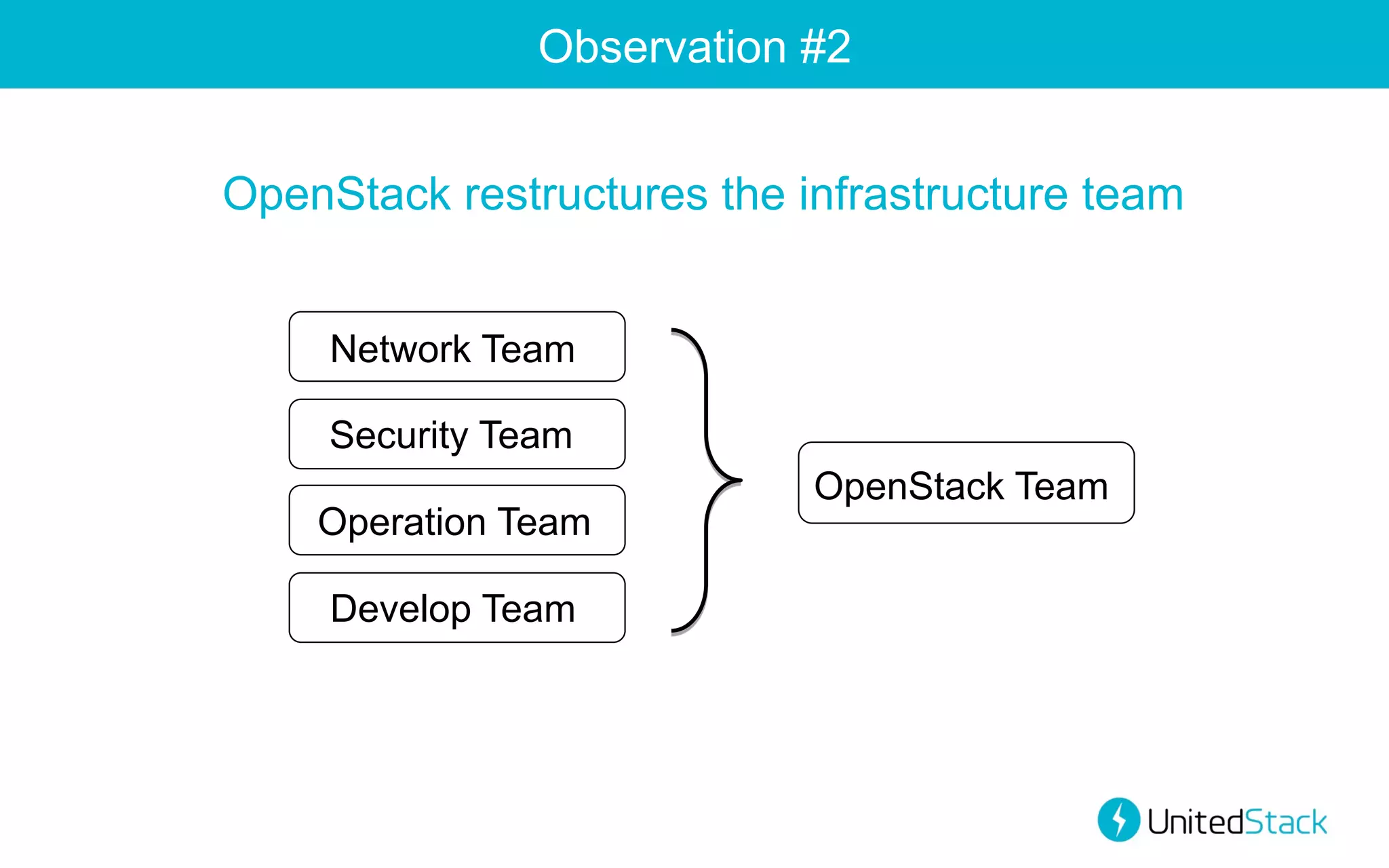 Observation #2

OpenStack restructures the infrastructure team

Network Team

Security Team

Operation Team

Develop Team

OpenStack Team

UnitedStack